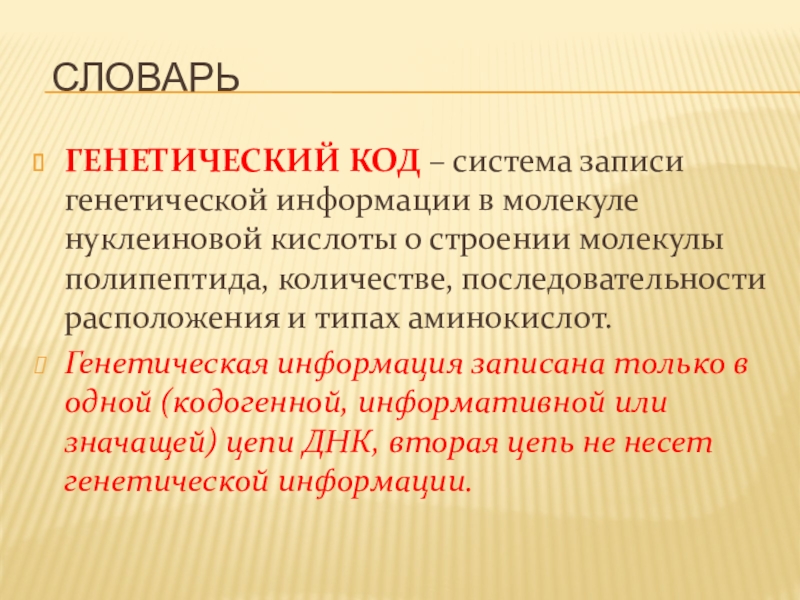 СЛОВАРЬ

ГЕНЕТИЧЕСКИЙ КОД – система записи генетической информации в молекуле нуклеиновой кислоты о строении молекулы полипептида, количестве, последовательности расположения и типах аминокислот.

Генетическая информация записана только в одной (кодогенной, информативной или значащей) цепи ДНК, вторая цепь не несет генетической информации.